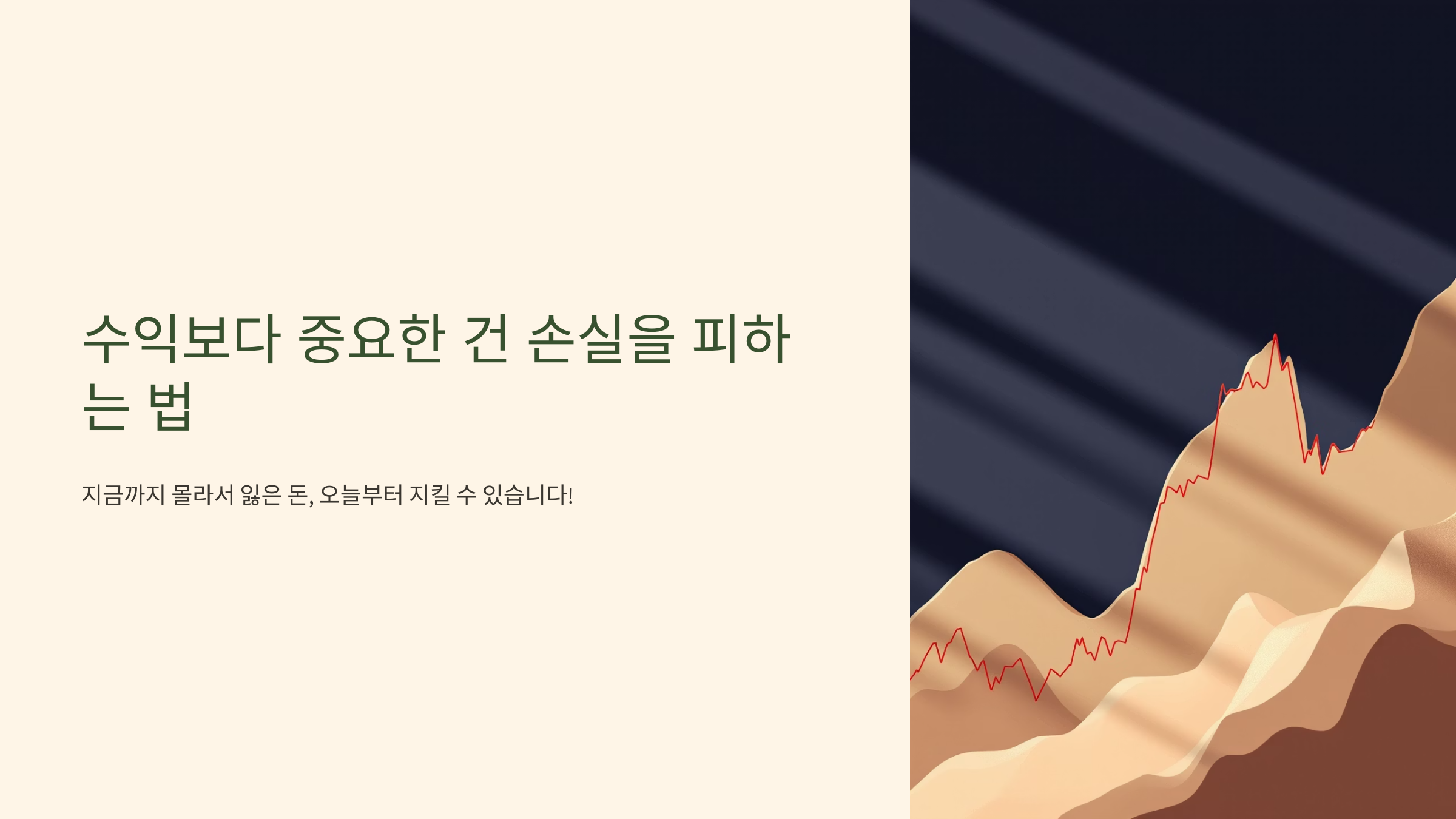 수익보다 중요한 건 손실을 피하는 법

지금까지 몰라서 잃은 돈, 오늘부터 지킬 수 있습니다!